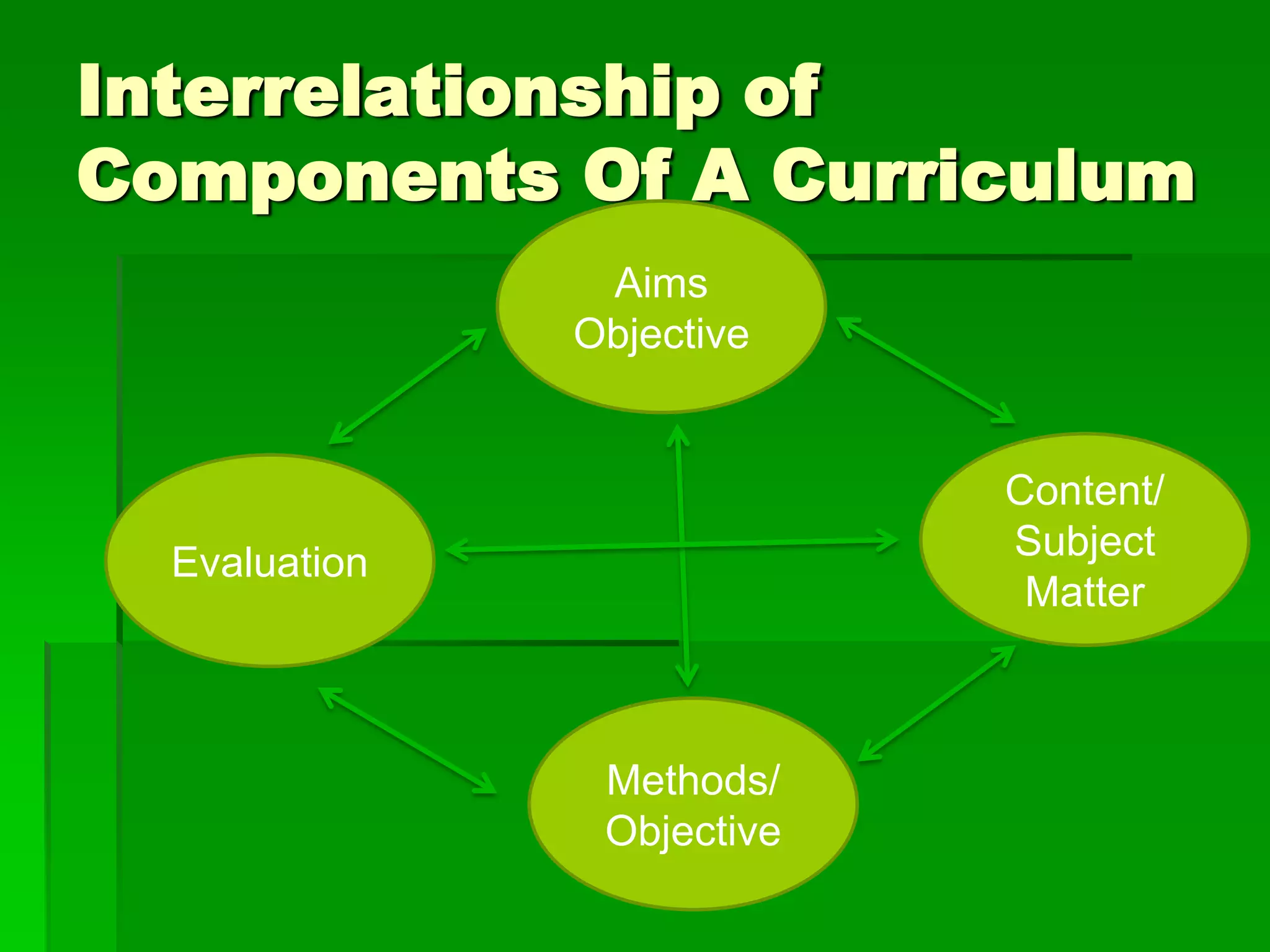 Interrelationship of Components Of A Curriculum

Aims
Objective

Evaluation

Content/
Subject
Matter

Methods/
Objective